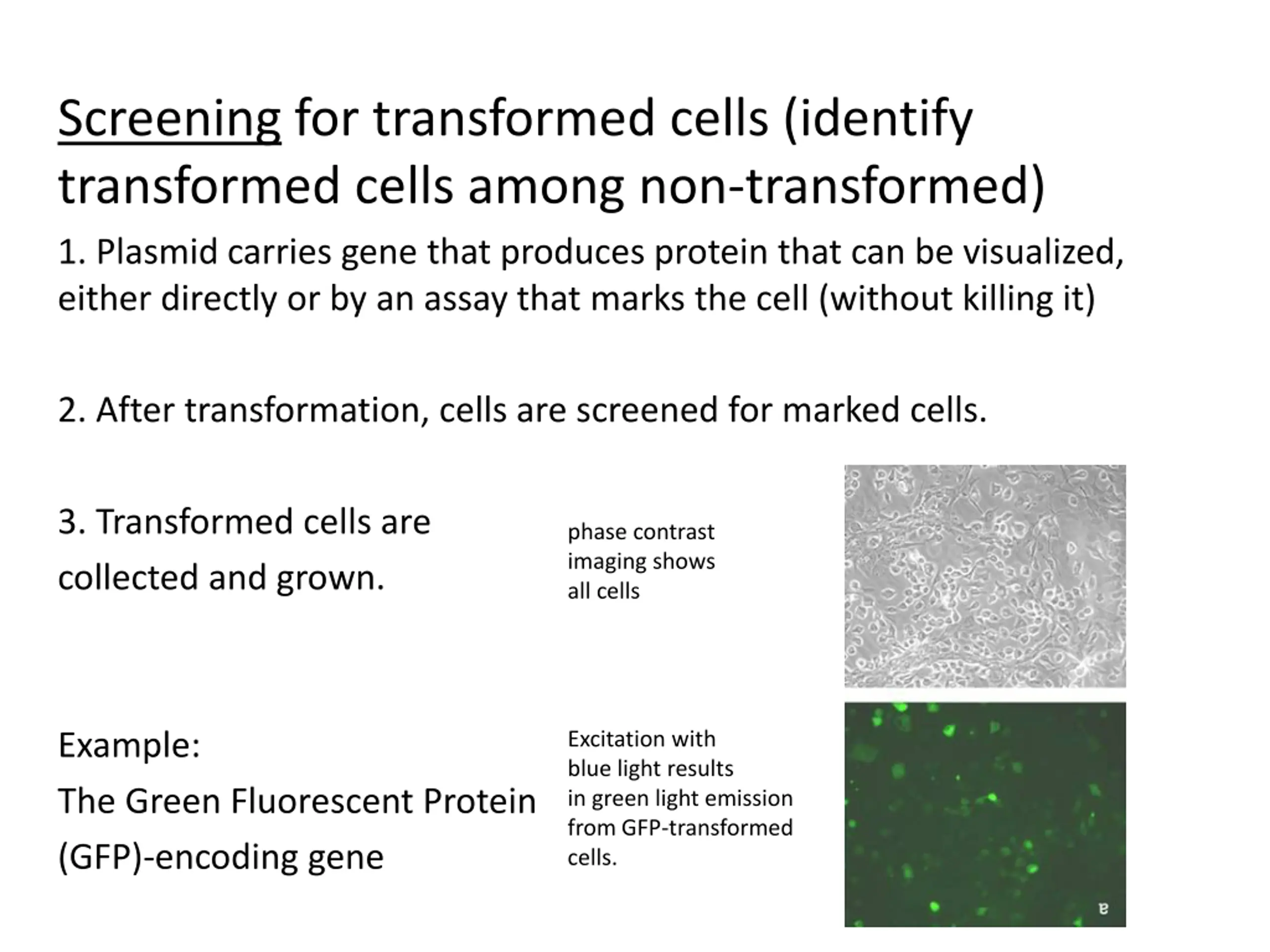 Screening for transformed cells (identify transformed cells among non-transformed)

1. Plasmid carries gene that produces protein that can be visualized, either directly or by an assay that marks the cell (without killing it)

2. After transformation, cells are screened for marked cells.

3. Transformed cells are collected and grown.

phase contrast imaging shows all cells

Example:
The Green Fluorescent Protein (GFP)-encoding gene

Excitation with blue light results in green light emission from GFP-transformed cells.

a